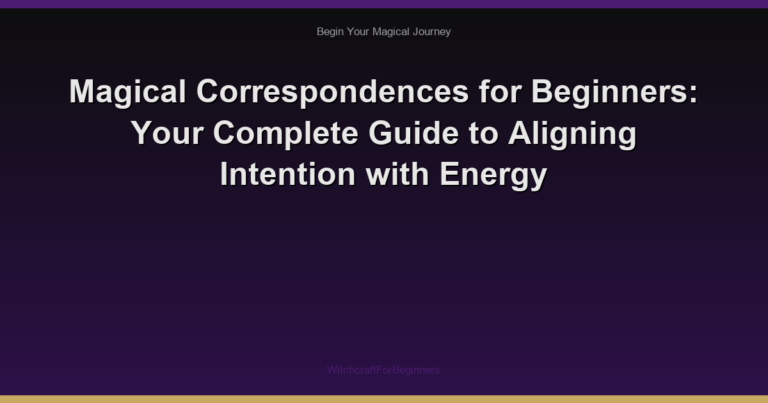 Begin Your Magical Journey

Magical Correspondences for Beginners: Your Complete Guide to Aligning Intention with Energy

WitchcraftForBeginners